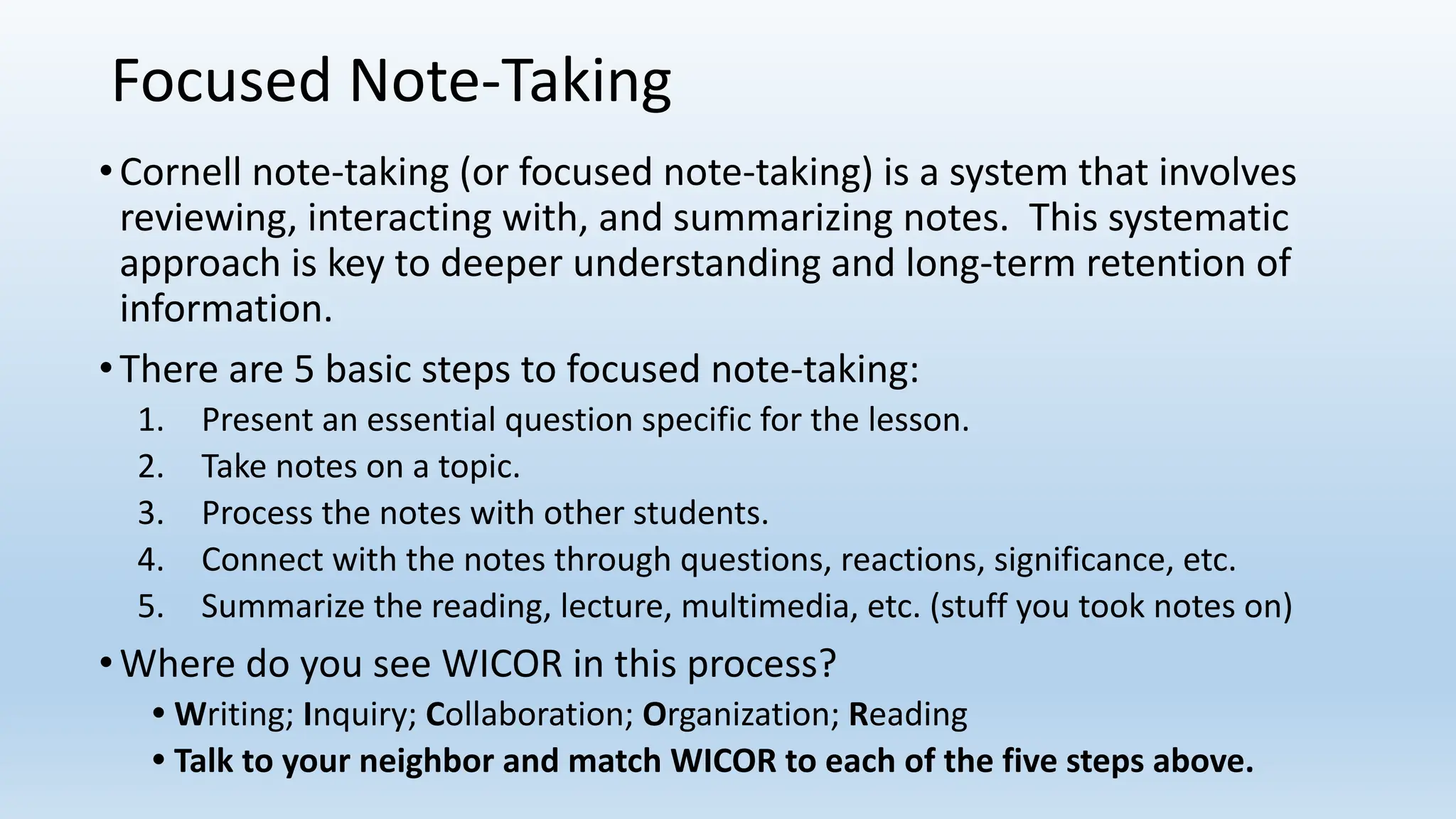 Focused Note-Taking

• Cornell note-taking (or focused note-taking) is a system that involves reviewing, interacting with, and summarizing notes. This systematic approach is key to deeper understanding and long-term retention of information.

• There are 5 basic steps to focused note-taking:
1. Present an essential question specific for the lesson.
2. Take notes on a topic.
3. Process the notes with other students.
4. Connect with the notes through questions, reactions, significance, etc.
5. Summarize the reading, lecture, multimedia, etc. (stuff you took notes on)

• Where do you see WICOR in this process?
• Writing; Inquiry; Collaboration; Organization; Reading
• Talk to your neighbor and match WICOR to each of the five steps above.